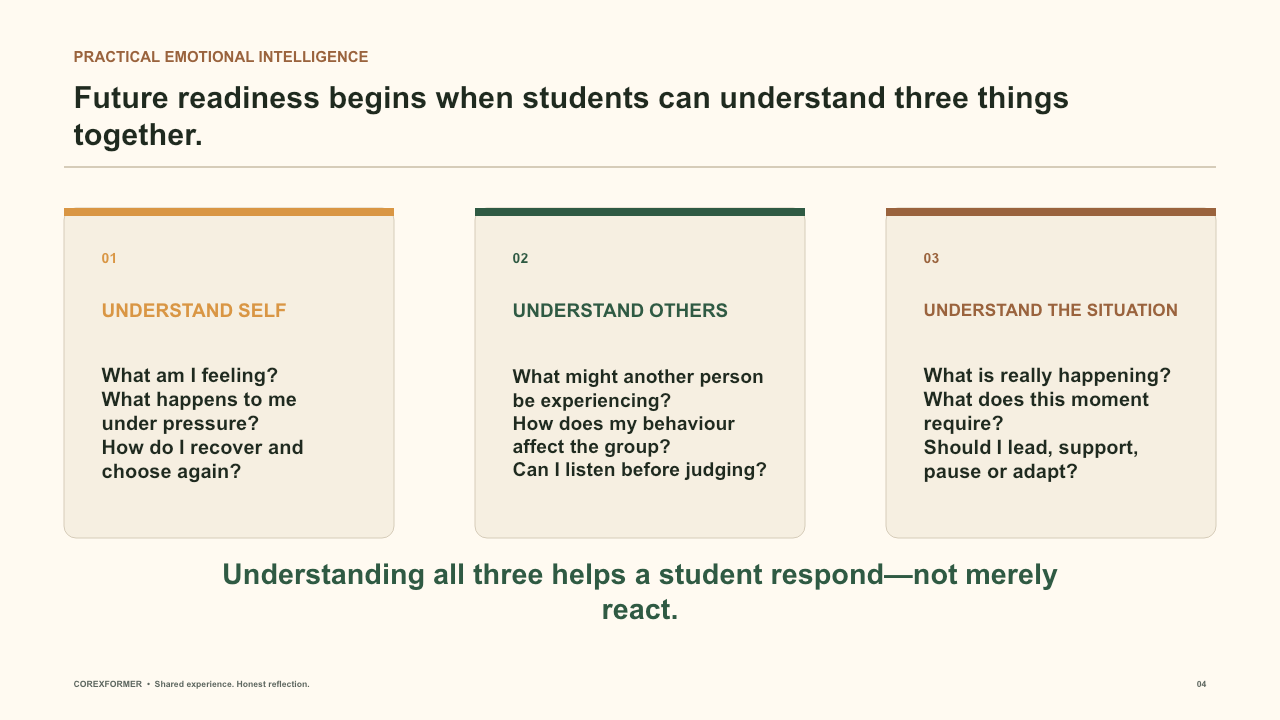 PRACTICAL EMOTIONAL INTELLIGENCE

Future readiness begins when students can understand three things together.

01

UNDERSTAND SELF

What am I feeling?
What happens to me under pressure?
How do I recover and choose again?

02

UNDERSTAND OTHERS

What might another person be experiencing?
How does my behaviour affect the group?
Can I listen before judging?

03

UNDERSTAND THE SITUATION

What is really happening?
What does this moment require?
Should I lead, support, pause or adapt?

Understanding all three helps a student respond—not merely react.

COREXFORMER • Shared experience. Honest reflection.

04